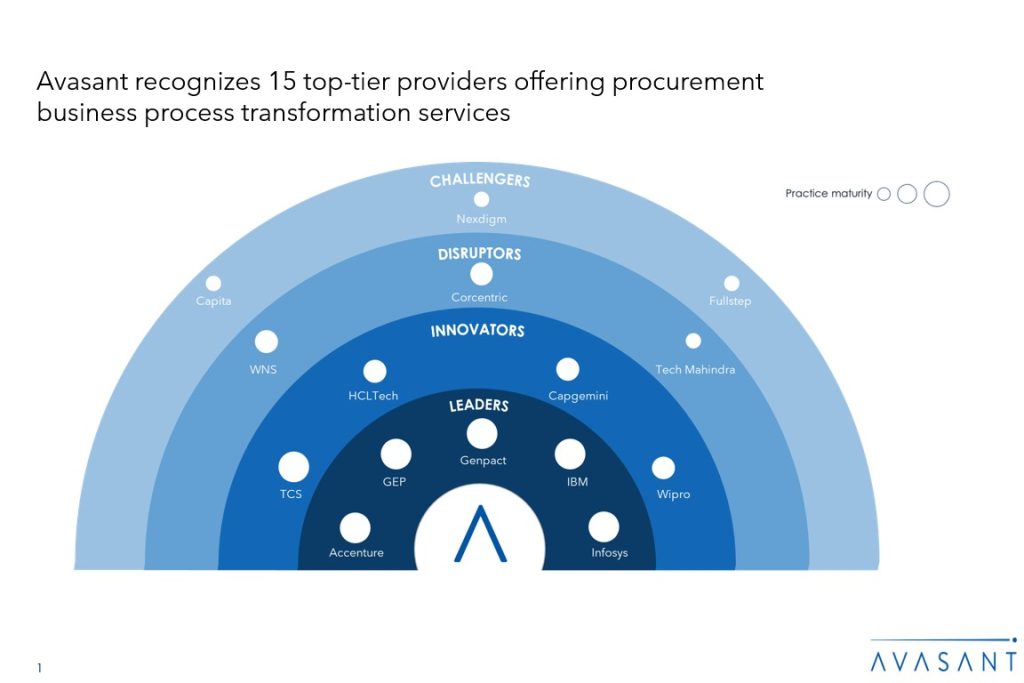 Avasant recognizes 15 top-tier providers offering procurement business process transformation services

Practice maturity

CHALLENGERS
Nexdigm
Capita
Fullstep

DISRUPTORS
Corcentric
WNS
Tech Mahindra

INNOVATORS
HCLTech
Capgemini
TCS
Wipro

LEADERS
Genpact
GEP
IBM
Accenture
Infosys

1

AVASANT